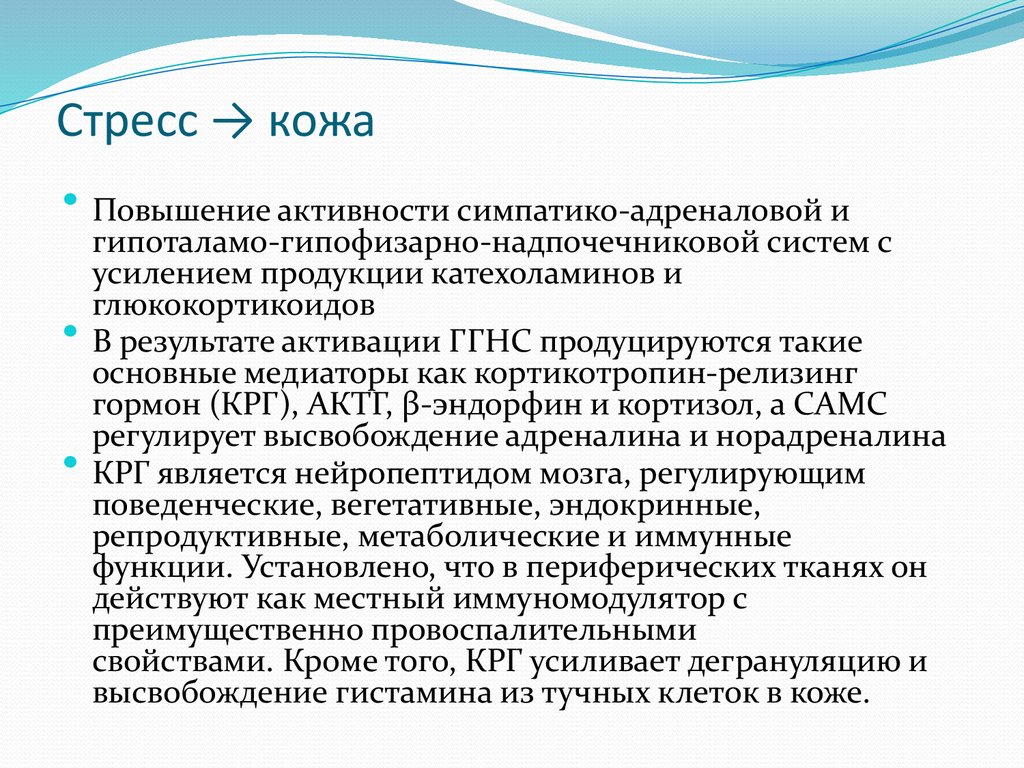 Стресс → кожа

• Повышение активности симпатико-адреналовой и гипоталамо-гипофизарно-надпочечниковой систем с усилением продукции катехоламинов и глюкокортикоидов
• В результате активации ГГНС продуцируются такие основные медиаторы как кортикотропин-релизинг гормон (КРГ), АКТГ, β-эндорфин и кортизол, а САМС регулирует высвобождение адреналина и норадреналина
• КРГ является нейропептидом мозга, регулирующим поведенческие, вегетативные, эндокринные, репродуктивные, метаболические и иммунные функции. Установлено, что в периферических тканях он действуют как местный иммуномодулятор с преимущественно провоспалительными свойствами. Кроме того, КРГ усиливает дегрануляцию и высвобождение гистамина из тучных клеток в коже.